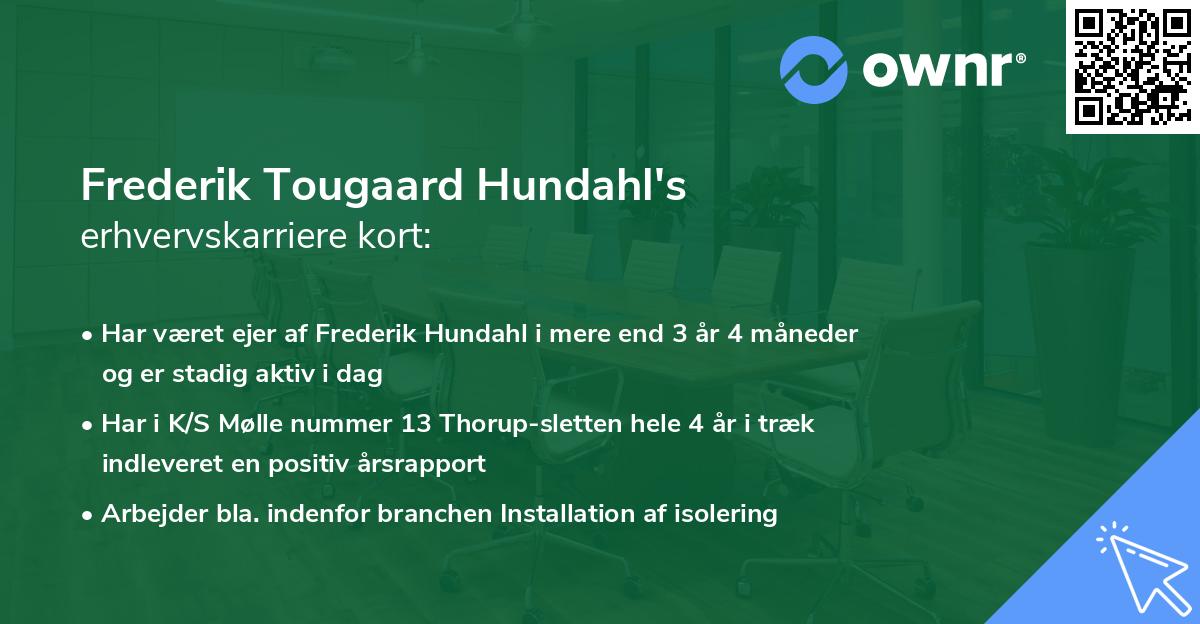 ownr®

Frederik Tougaard Hundahl's
erhvervskarriere kort:

• Har været ejer af Frederik Hundahl i mere end 3 år 4 måneder og er stadig aktiv i dag
• Har i K/S Mølle nummer 13 Thorup-sletten hele 4 år i træk indleveret en positiv årsrapport
• Arbejder bla. indenfor branchen Installation af isolering